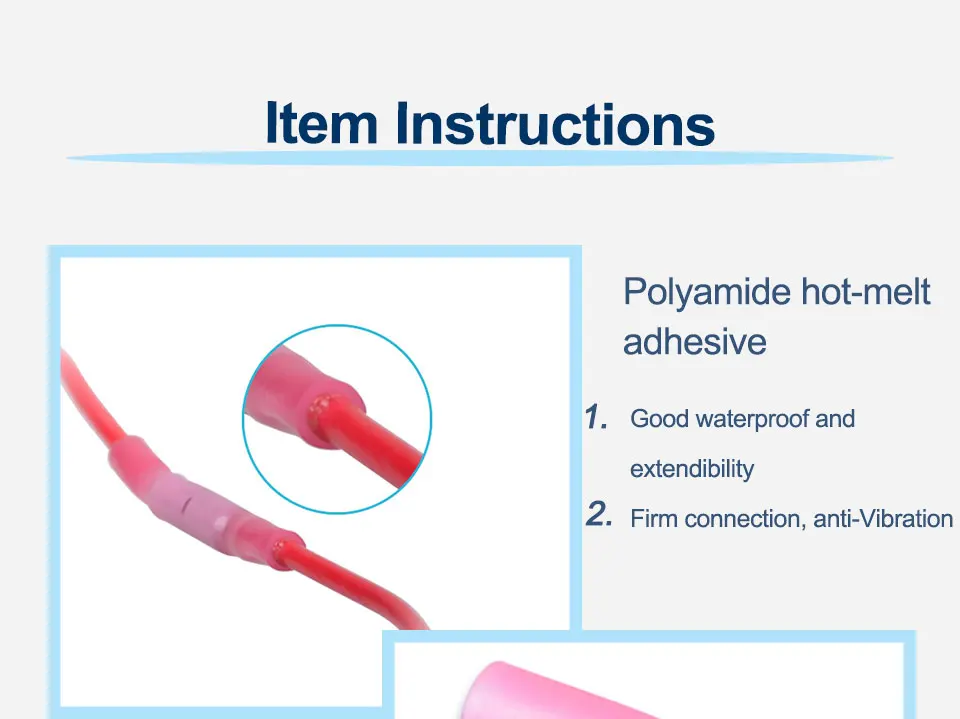 Item Instructions

Polyamide hot-melt adhesive

1. Good waterproof and extendibility

2. Firm connection, anti-Vibration